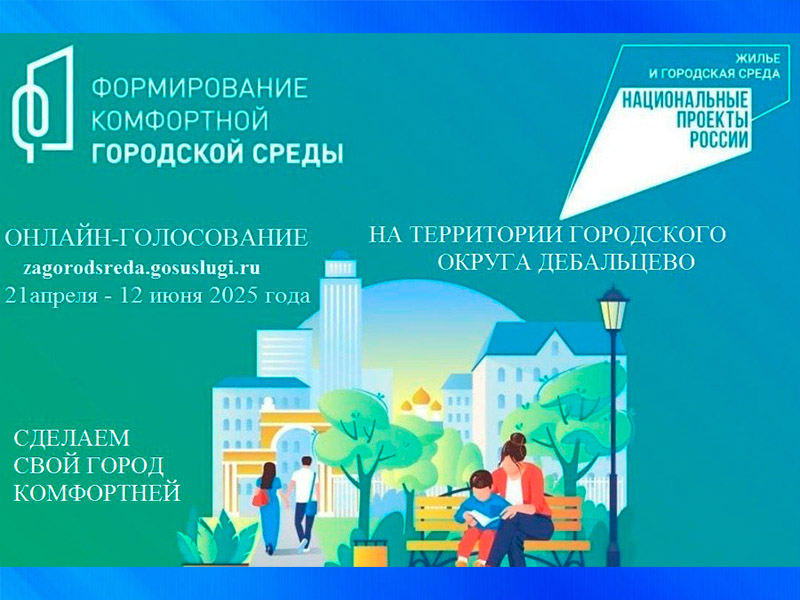 ФОРМИРОВАНИЕ КОМФОРТНОЙ ГОРОДСКОЙ СРЕДЫ

ЖИЛЬЕ И ГОРОДСКАЯ СРЕДА
НАЦИОНАЛЬНЫЕ ПРОЕКТЫ РОССИИ

ОНЛАЙН-ГОЛОСОВАНИЕ
zagorodsreda.gosuslugi.ru
21апреля - 12 июня 2025 года

НА ТЕРРИТОРИИ ГОРОДСКОГО ОКРУГА ДЕБАЛЬЦЕВО

СДЕЛАЕМ СВОЙ ГОРОД КОМФОРТНЕЙ